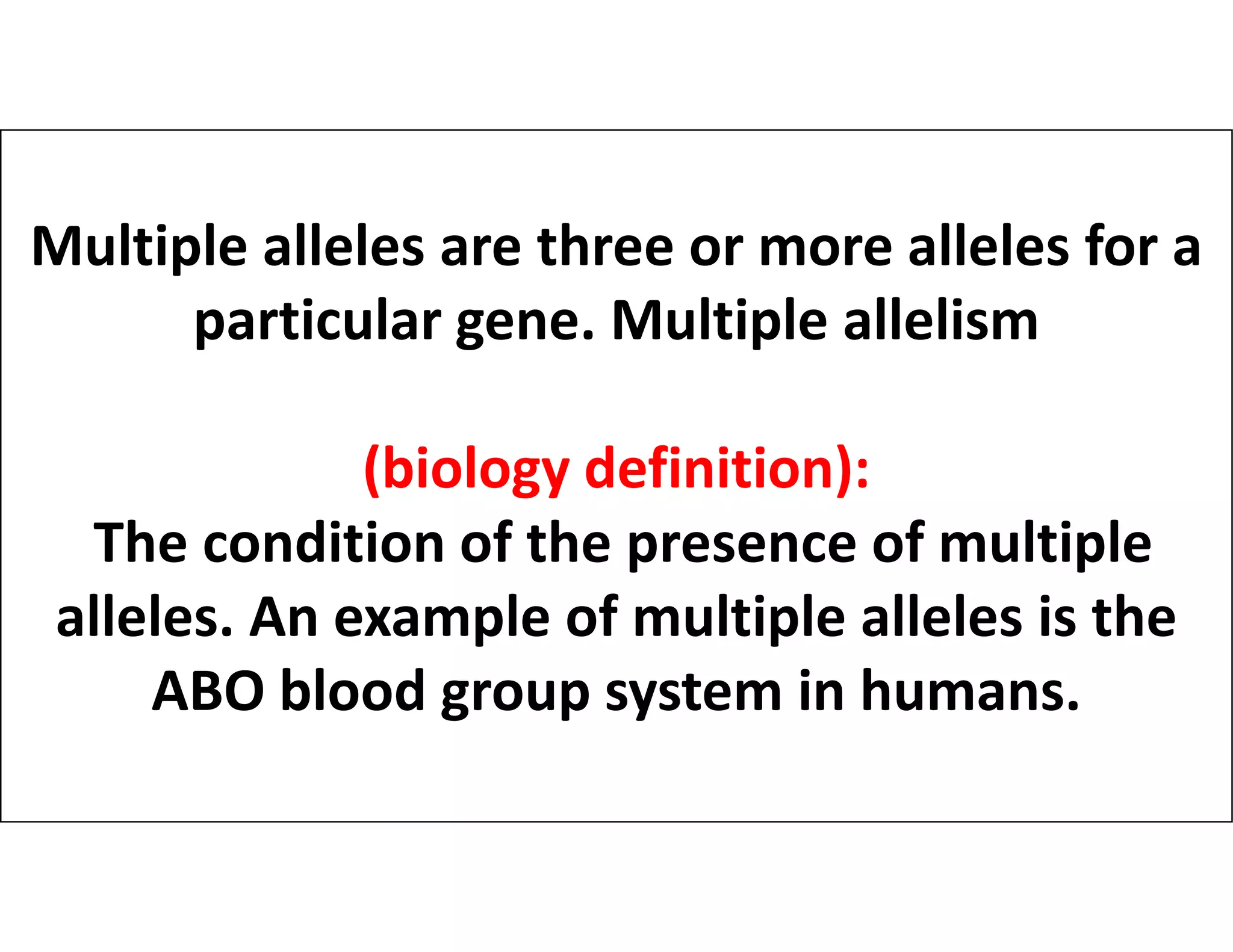 Multiple alleles are three or more alleles for a particular gene. Multiple allelism

(biology definition):
The condition of the presence of multiple alleles. An example of multiple alleles is the ABO blood group system in humans.